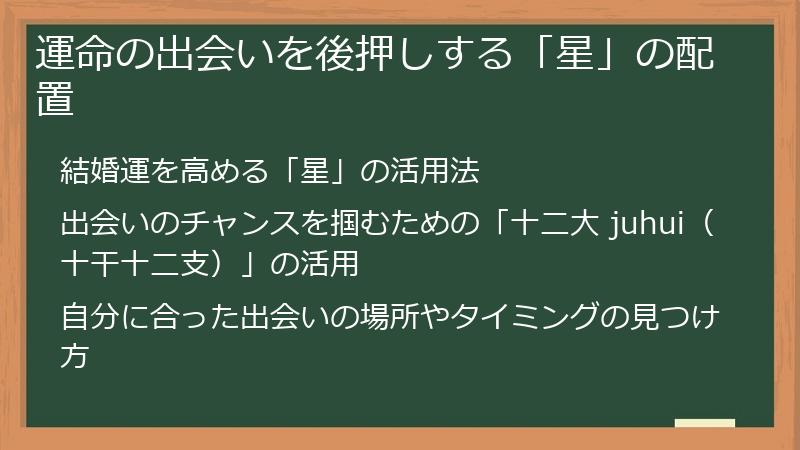 運命の出会いを後押しする「星」の配置

結婚運を高める「星」の活用法

出会いのチャンスを掴むための「十二大 juhui（十干十二支）」の活用

自分に合った出会いの場所やタイミングの見つけ方